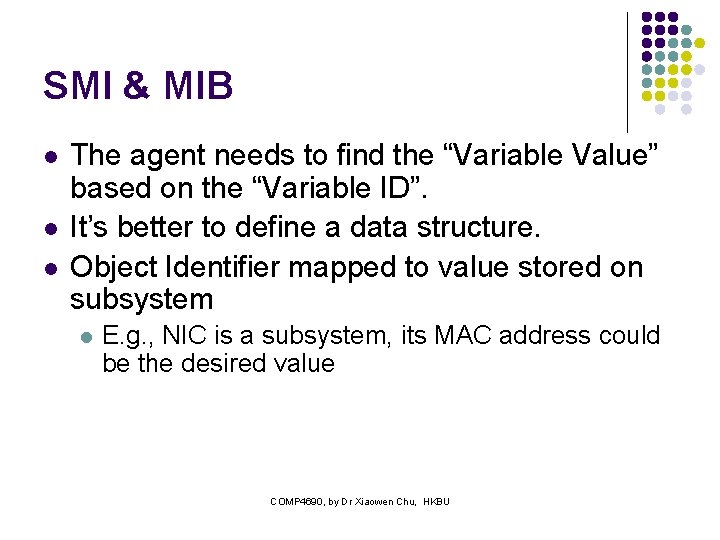 SMI & MIB

- The agent needs to find the “Variable Value” based on the “Variable ID”.
- It’s better to define a data structure.
- Object Identifier mapped to value stored on subsystem
  - E.g., NIC is a subsystem, its MAC address could be the desired value

COMP4690, by Dr Xiaowen Chu, HKBU